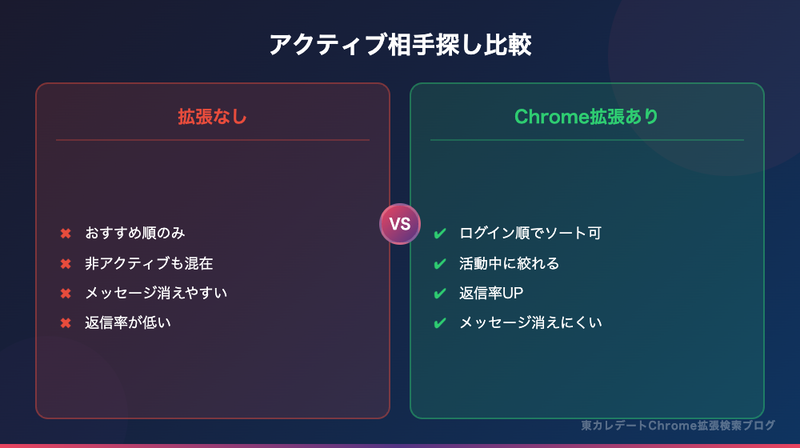 アクティブ相手探し比較

拡張なし

✖ おすすめ順のみ
✖ 非アクティブも混在
✖ メッセージ消えやすい
✖ 返信率が低い

VS

Chrome拡張あり

✔ ログイン順でソート可
✔ 活動中に絞れる
✔ 返信率UP
✔ メッセージ消えにくい

東カレデートChrome拡張検索ブログ